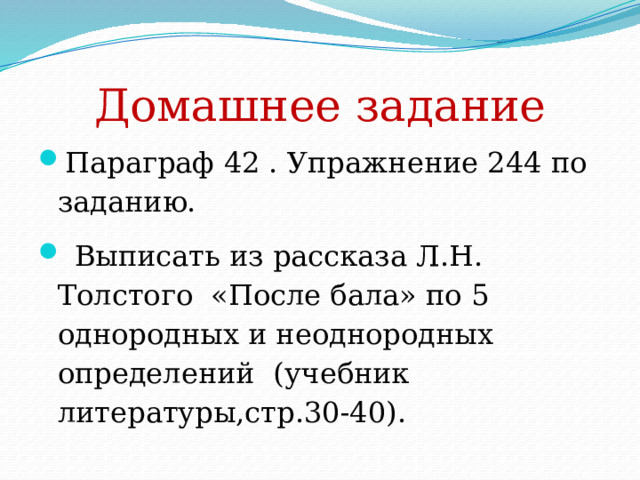 Домашнее задание

Параграф 42 . Упражнение 244 по заданию.

Выписать из рассказа Л.Н. Толстого «После бала» по 5 однородных и неоднородных определений (учебник литературы,стр.30-40).